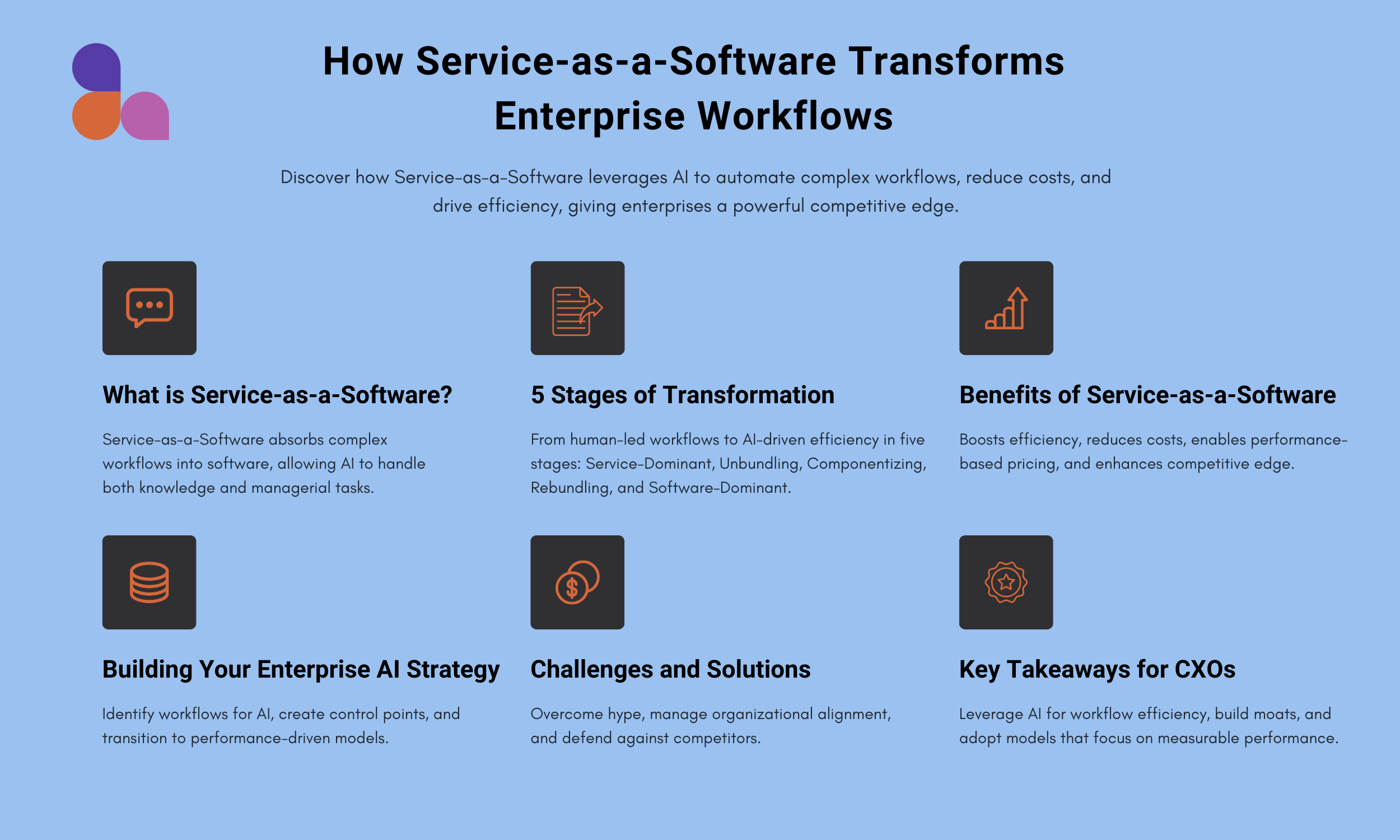 How Service-as-a-Software Transforms Enterprise Workflows

Discover how Service-as-a-Software leverages AI to automate complex workflows, reduce costs, and drive efficiency, giving enterprises a powerful competitive edge.

What is Service-as-a-Software?

Service-as-a-Software absorbs complex workflows into software, allowing AI to handle both knowledge and managerial tasks.

5 Stages of Transformation

From human-led workflows to AI-driven efficiency in five stages: Service-Dominant, Unbundling, Componentizing, Rebundling, and Software-Dominant.

Benefits of Service-as-a-Software

Boosts efficiency, reduces costs, enables performance-based pricing, and enhances competitive edge.

Building Your Enterprise AI Strategy

Identify workflows for AI, create control points, and transition to performance-driven models.

Challenges and Solutions

Overcome hype, manage organizational alignment, and defend against competitors.

Key Takeaways for CXOs

Leverage AI for workflow efficiency, build moats, and adopt models that focus on measurable performance.